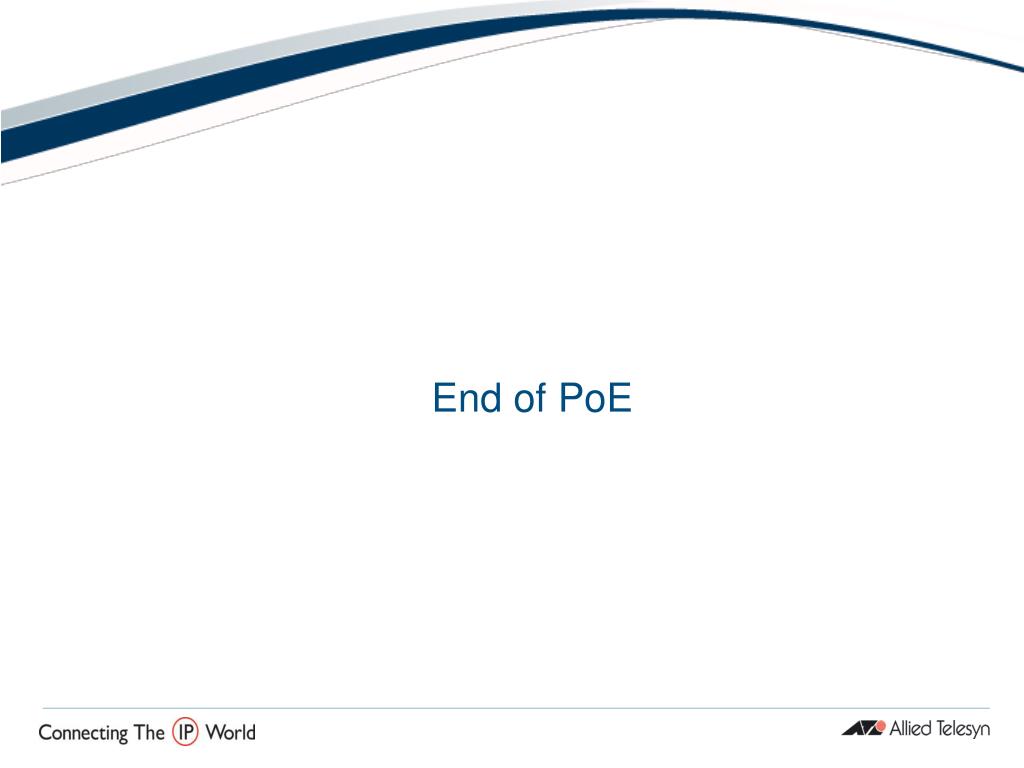 End of PoE

Connecting The IP World

Allied Telesyn